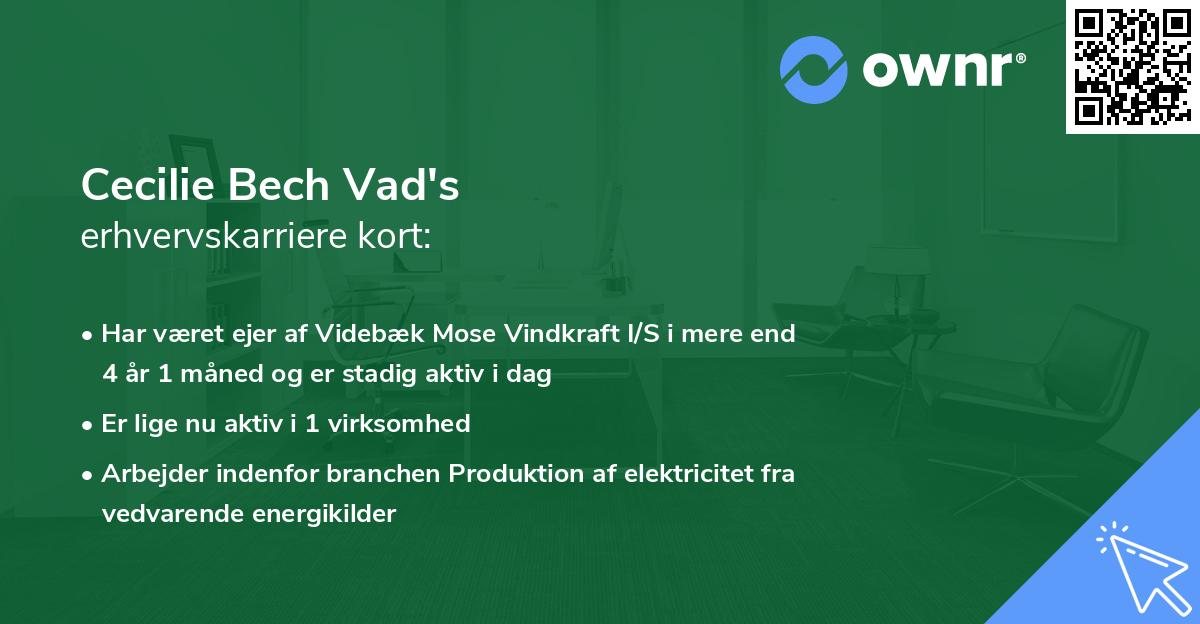 ownr®

Cecilie Bech Vad's
erhvervskarriere kort:

• Har været ejer af Videbæk Mose Vindkraft I/S i mere end 4 år 1 måned og er stadig aktiv i dag
• Er lige nu aktiv i 1 virksomhed
• Arbejder indenfor branchen Produktion af elektricitet fra vedvarende energikilder